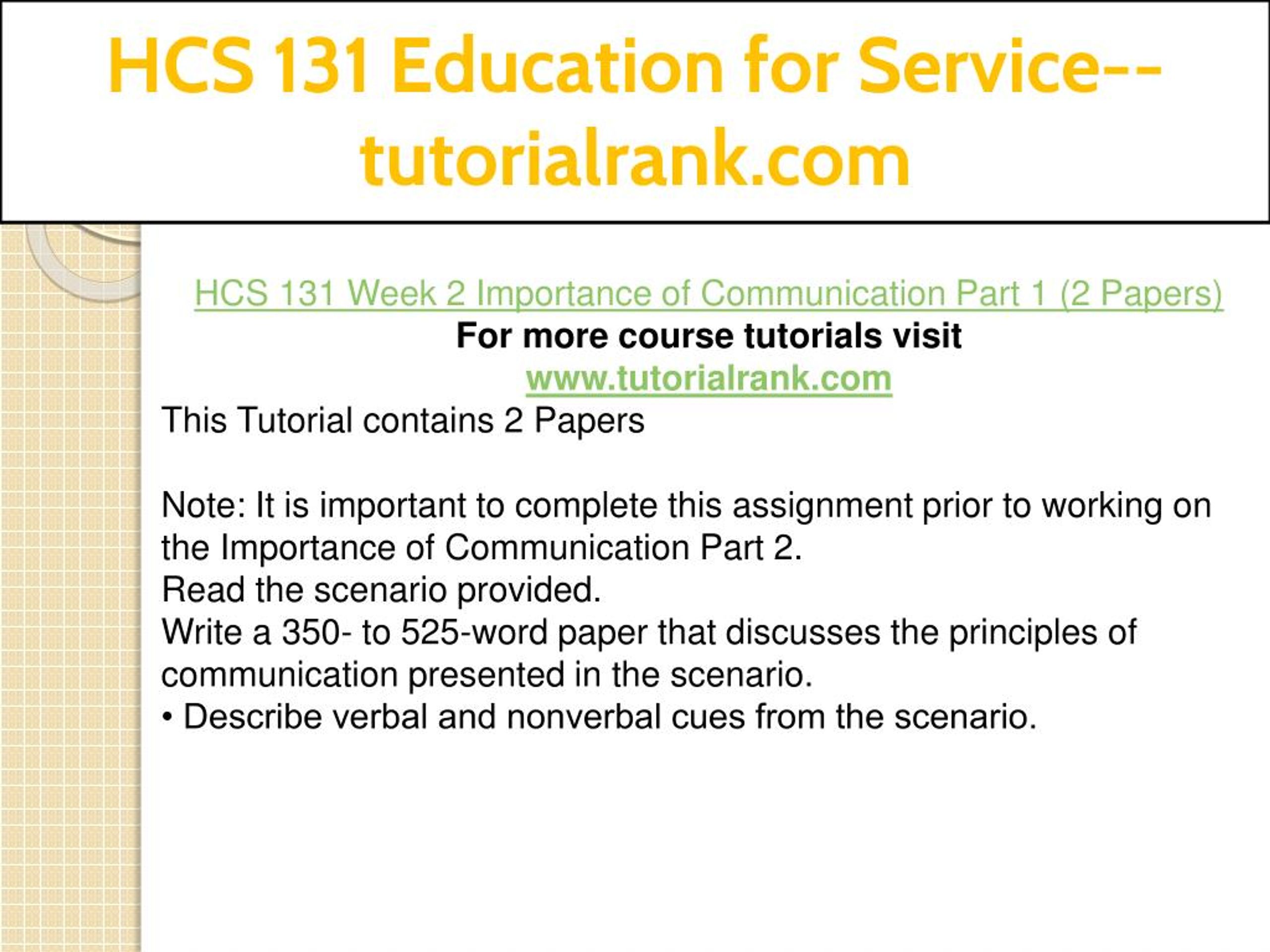 HCS 131 Education for Service--tutorialrank.com

HCS 131 Week 2 Importance of Communication Part 1 (2 Papers)
For more course tutorials visit
www.tutorialrank.com
This Tutorial contains 2 Papers

Note: It is important to complete this assignment prior to working on the Importance of Communication Part 2.
Read the scenario provided.
Write a 350- to 525-word paper that discusses the principles of communication presented in the scenario.
• Describe verbal and nonverbal cues from the scenario.